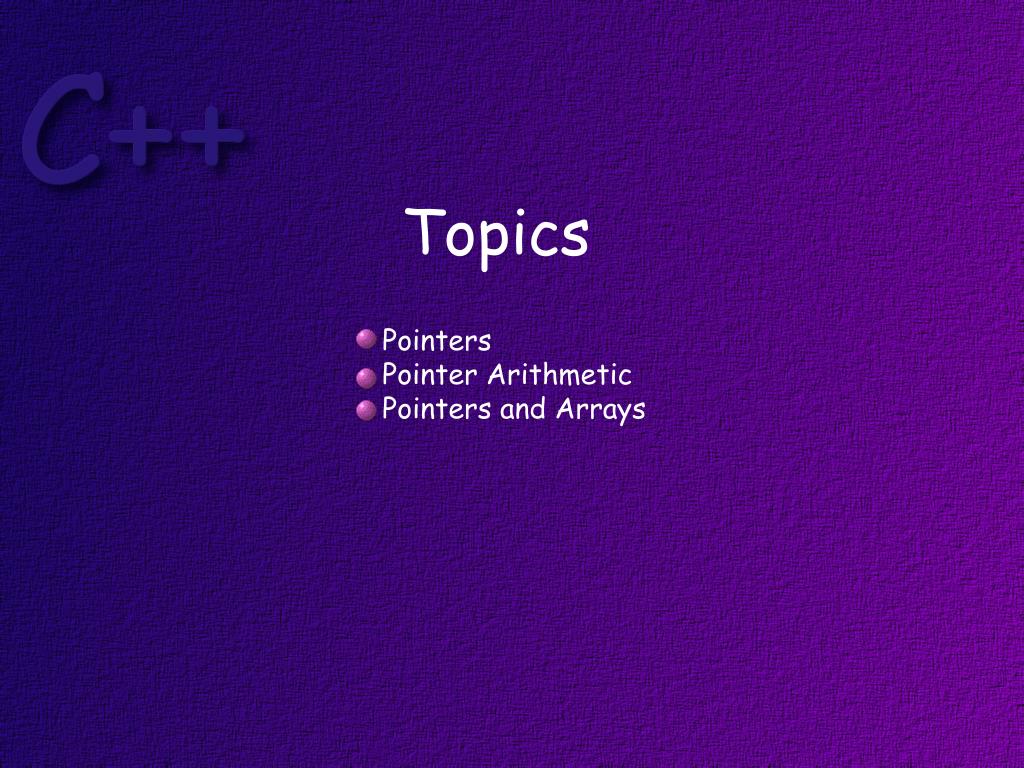 C++

Topics

Pointers
Pointer Arithmetic
Pointers and Arrays